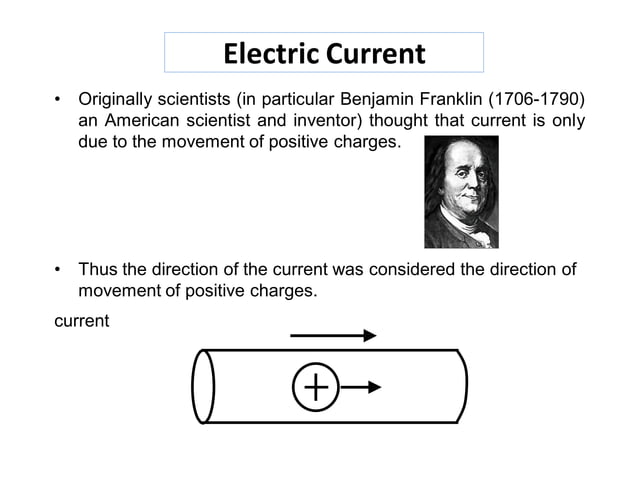 Electric Current

• Originally scientists (in particular Benjamin Franklin (1706-1790) an American scientist and inventor) thought that current is only due to the movement of positive charges.

• Thus the direction of the current was considered the direction of movement of positive charges.

current

+